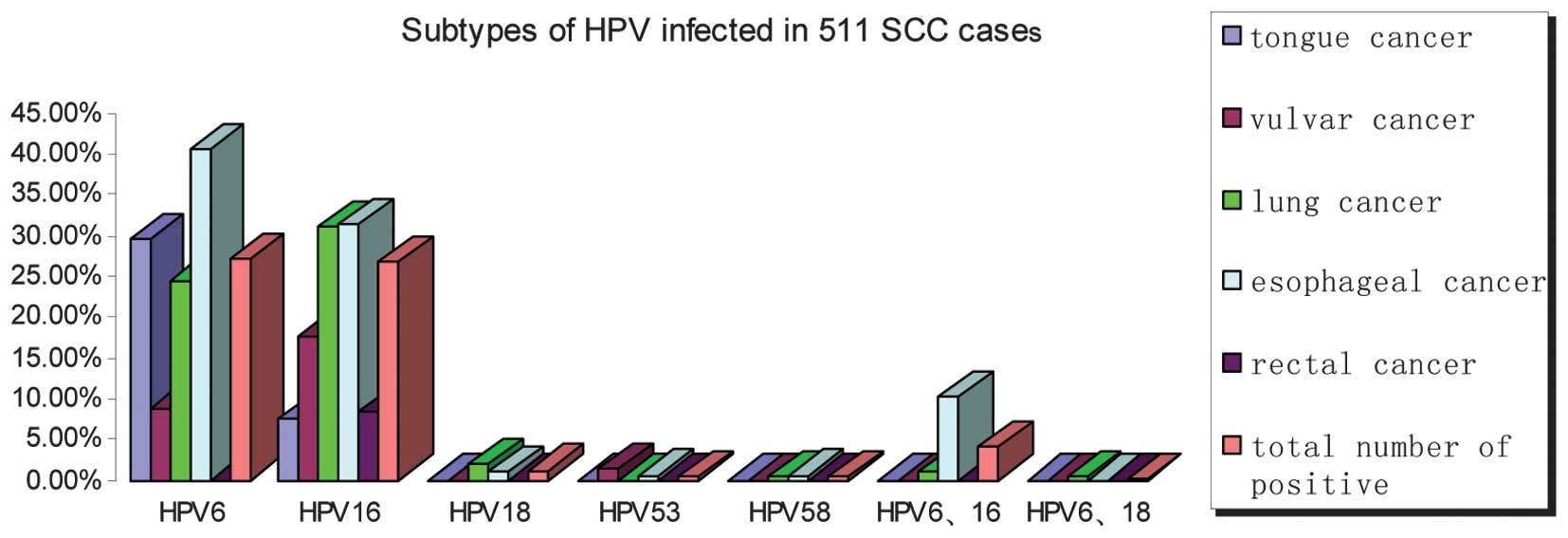 Subtypes of HPV infected in 511 SCC cases

45.00%
40.00%
35.00%
30.00%
25.00%
20.00%
15.00%
10.00%
5.00%
0.00%

HPV6 HPV16 HPV18 HPV53 HPV58 HPV6、16 HPV6、18

tongue cancer
vulvar cancer
lung cancer
esophageal cancer
rectal cancer
total number of positive